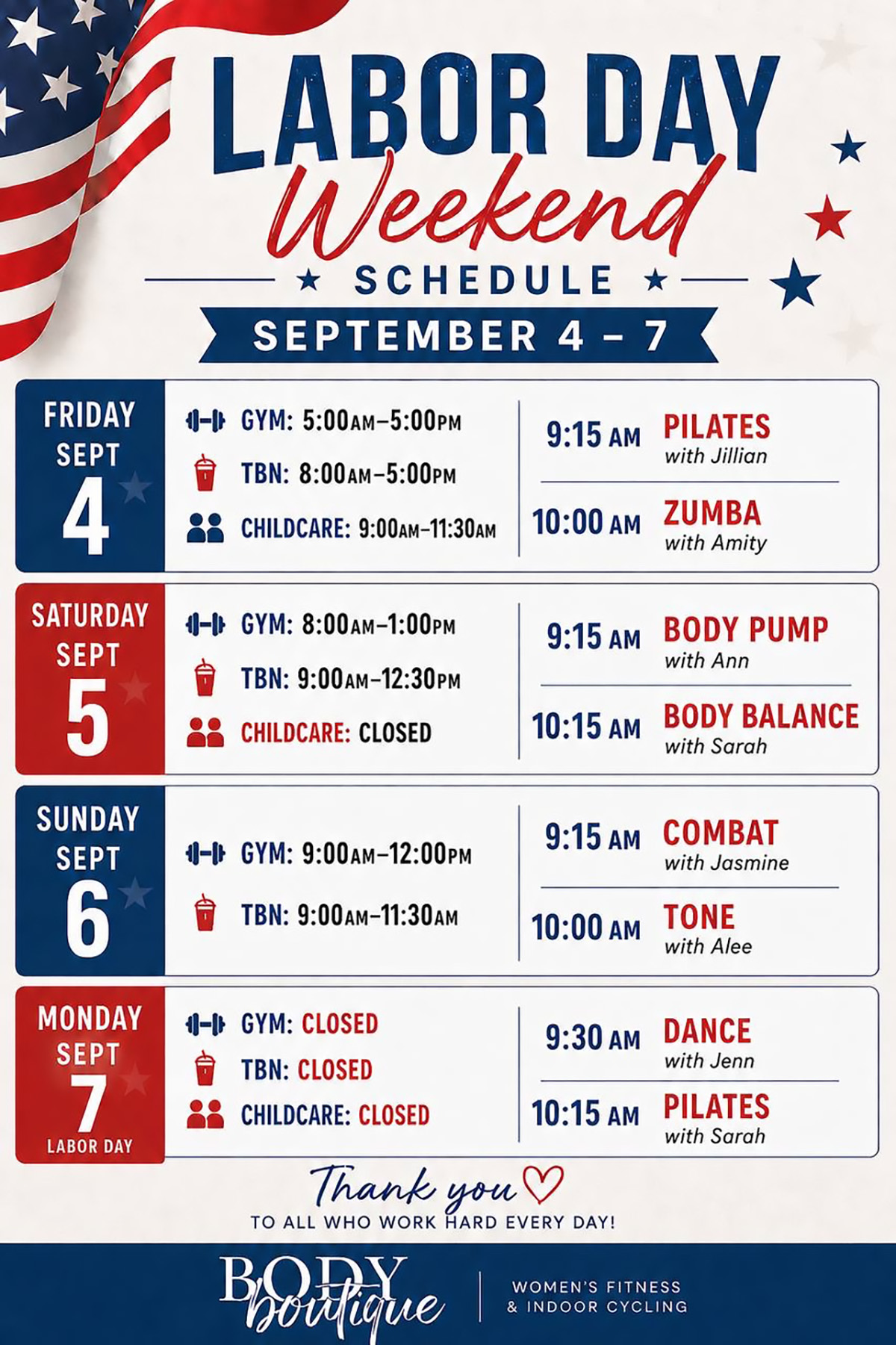 LABOR DAY
Weekend
SCHEDULE
SEPTEMBER 4 – 7

FRIDAY SEPT 4

GYM: 5:00AM–5:00PM
TBN: 8:00AM–5:00PM
CHILDCARE: 9:00AM–11:30AM

9:15 AM PILATES with Jillian
10:00 AM ZUMBA with Amity

SATURDAY SEPT 5

GYM: 8:00AM–1:00PM
TBN: 9:00AM–12:30PM
CHILDCARE: CLOSED

9:15 AM BODY PUMP with Ann
10:15 AM BODY BALANCE with Sarah

SUNDAY SEPT 6

GYM: 9:00AM–12:00PM
TBN: 9:00AM–11:30AM

9:15 AM COMBAT with Jasmine
10:00 AM TONE with Alee

MONDAY SEPT 7 LABOR DAY

GYM: CLOSED
TBN: CLOSED
CHILDCARE: CLOSED

9:30 AM DANCE with Jenn
10:15 AM PILATES with Sarah

Thank you
TO ALL WHO WORK HARD EVERY DAY!

BODY boutique
WOMEN'S FITNESS & INDOOR CYCLING